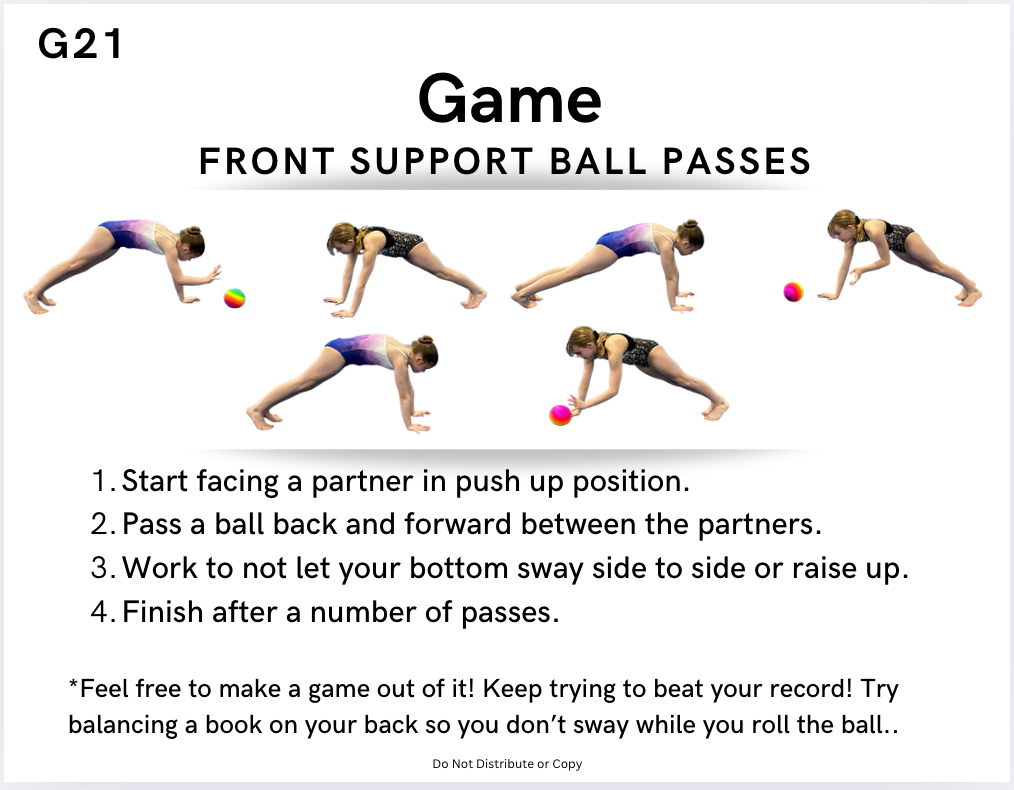 G21

Game

FRONT SUPPORT BALL PASSES

1. Start facing a partner in push up position.
2. Pass a ball back and forward between the partners.
3. Work to not let your bottom sway side to side or raise up.
4. Finish after a number of passes.

*Feel free to make a game out of it! Keep trying to beat your record! Try balancing a book on your back so you don't sway while you roll the ball..

Do Not Distribute or Copy